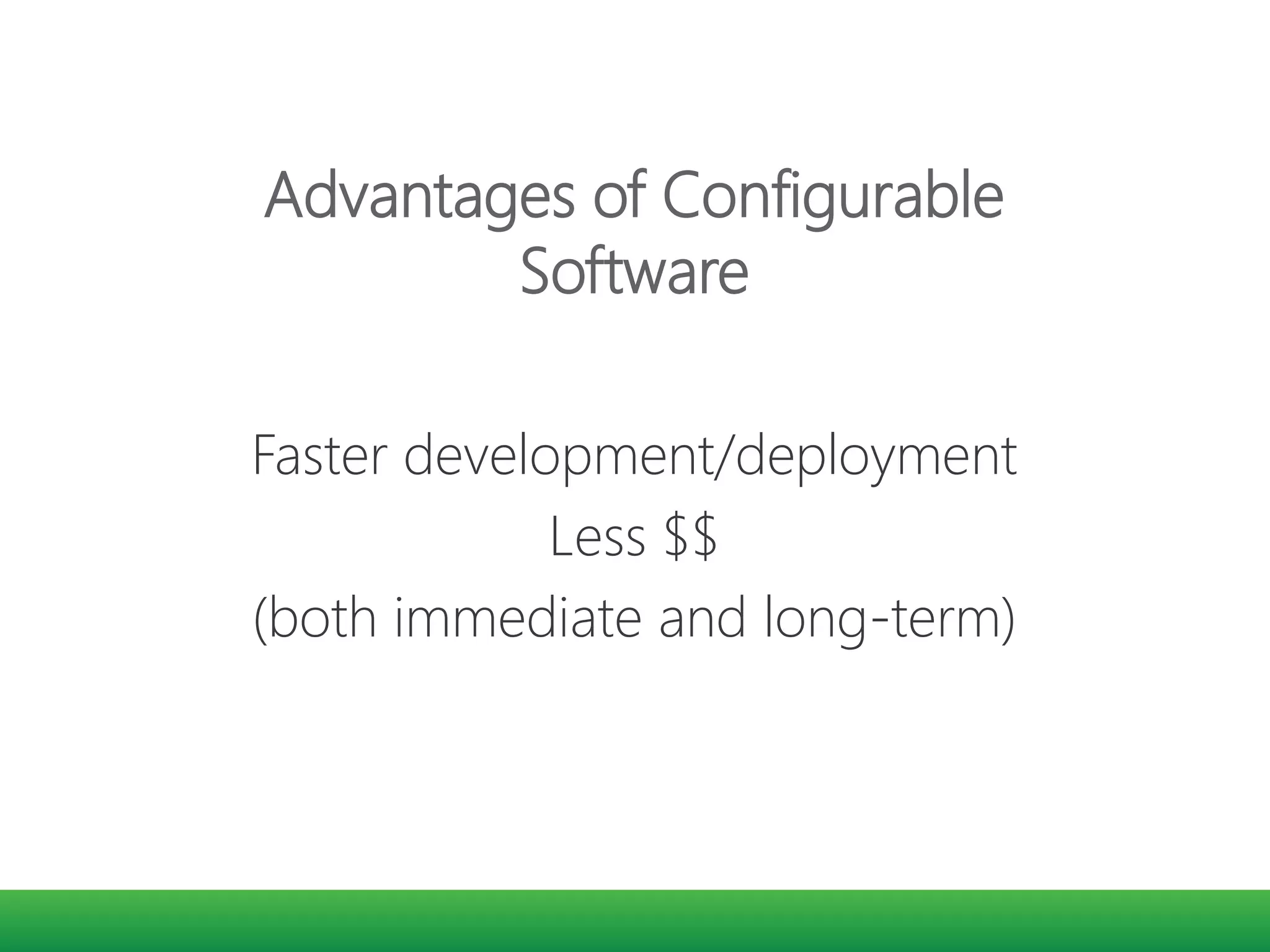 Advantages of Configurable Software

Faster development/deployment
Less \$\$
(both immediate and long-term)